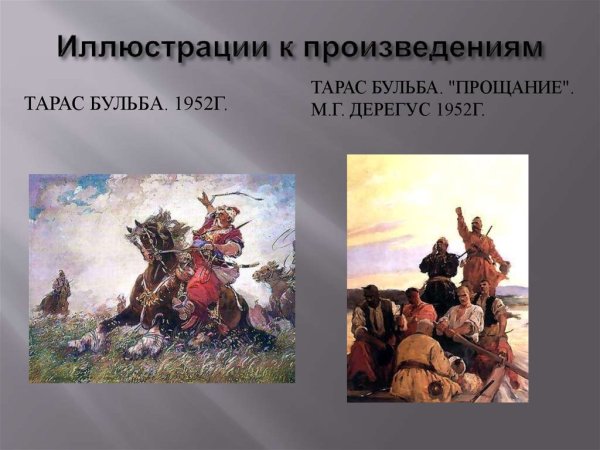 Иллюстрации к произведениям

ТАРАС БУЛЬБА. 1952Г.

ТАРАС БУЛЬБА. "ПРОЩАНИЕ". М.Г. ДЕРЕГУС 1952Г.